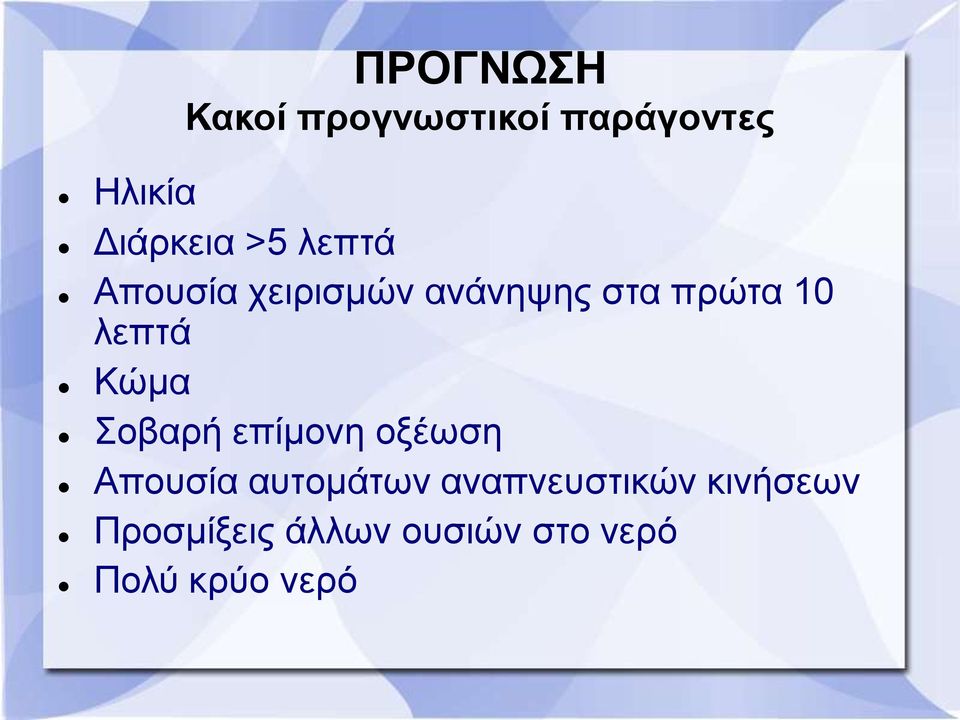 ΠΡΟΓΝΩΣΗ
Κακοί προγνωστικοί παράγοντες

- Ηλικία
- Διάρκεια >5 λεπτά
- Απουσία χειρισμών ανάνηψης στα πρώτα 10 λεπτά
- Κώμα
- Σοβαρή επίμονη οξέωση
- Απουσία αυτομάτων αναπνευστικών κινήσεων
- Προσμίξεις άλλων ουσιών στο νερό
- Πολύ κρύο νερό